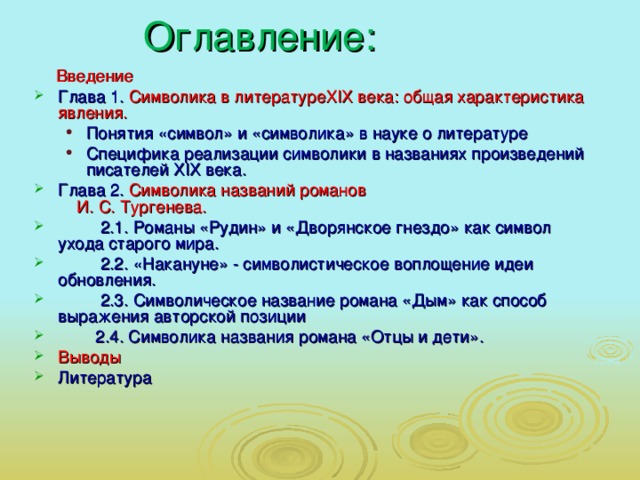 Оглавление:

Введение

Глава 1. Символика в литературеXIX века: общая характеристика явления.

• Понятия «символ» и «символика» в науке о литературе

• Специфика реализации символики в названиях произведений писателей XIX века.

Глава 2. Символика названий романов И. С. Тургенева.

2.1. Романы «Рудин» и «Дворянское гнездо» как символ ухода старого мира.

2.2. «Накануне» - символистическое воплощение идеи обновления.

2.3. Символическое название романа «Дым» как способ выражения авторской позиции

2.4. Символика названия романа «Отцы и дети».

Выводы

Литература